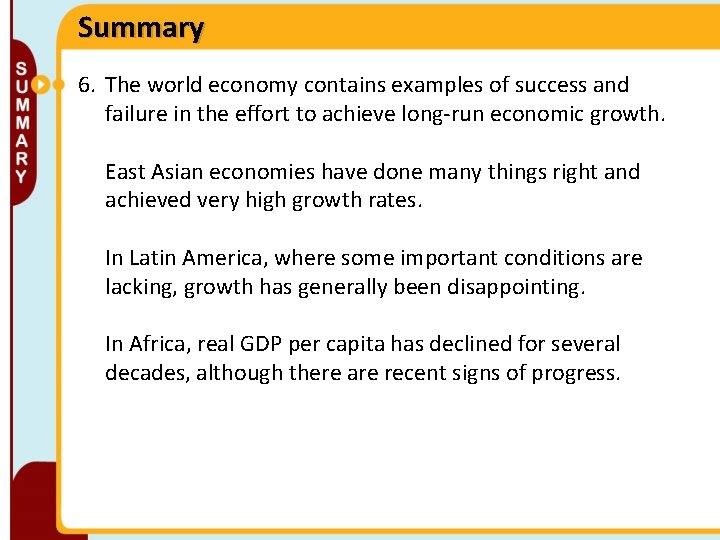 Summary

SUMMARY

6. The world economy contains examples of success and failure in the effort to achieve long-run economic growth.

East Asian economies have done many things right and achieved very high growth rates.

In Latin America, where some important conditions are lacking, growth has generally been disappointing.

In Africa, real GDP per capita has declined for several decades, although there are recent signs of progress.